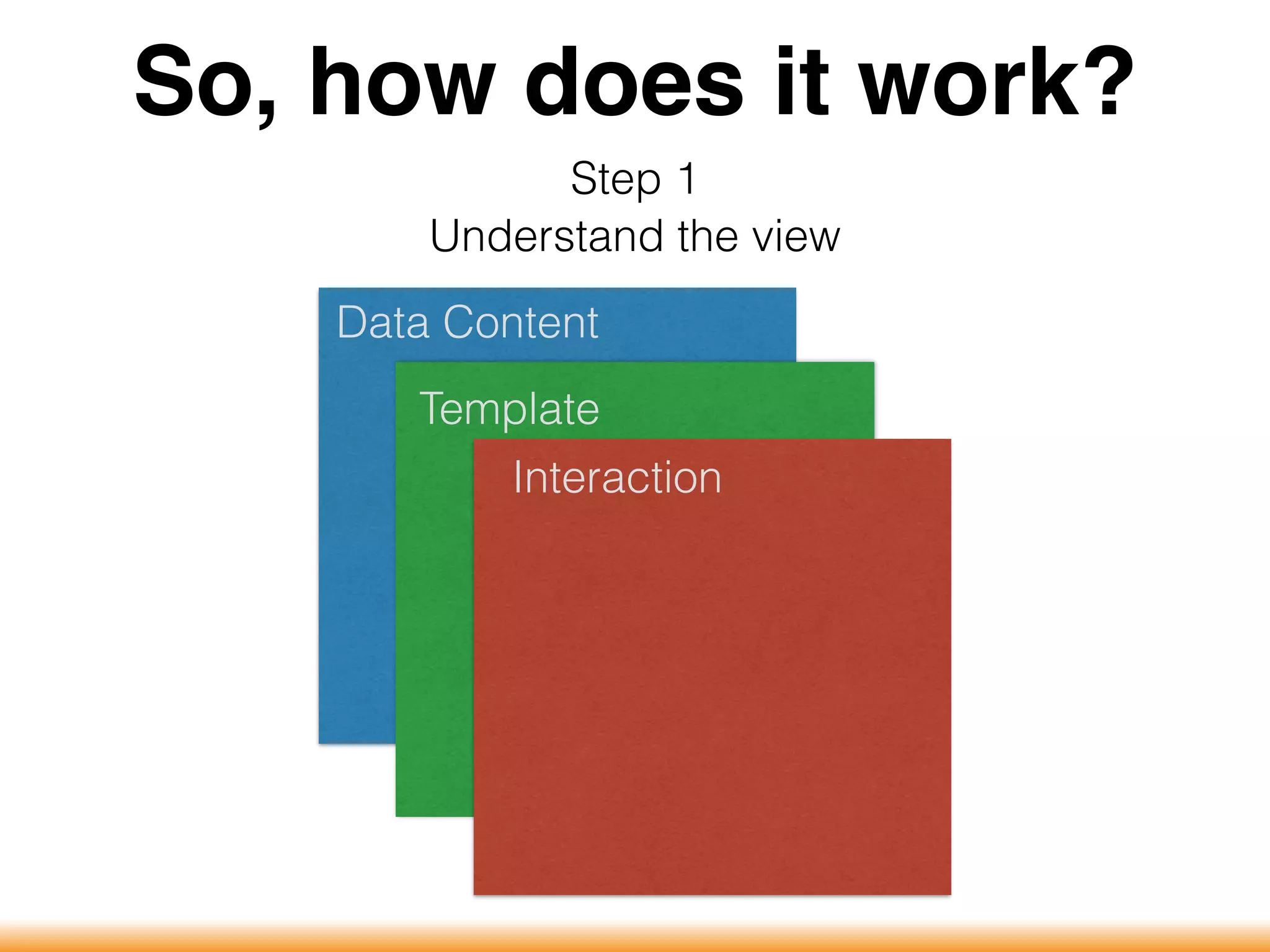 So, how does it work?

Step 1
Understand the view

Data Content

Template

Interaction